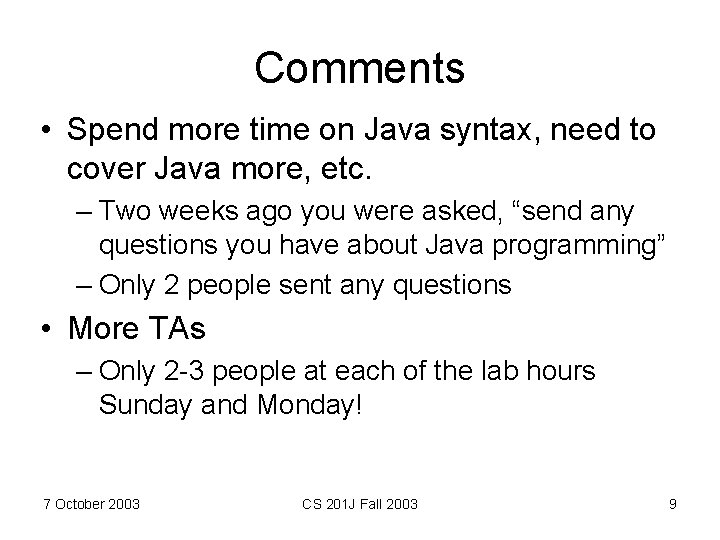 Comments

• Spend more time on Java syntax, need to cover Java more, etc.
– Two weeks ago you were asked, “send any questions you have about Java programming”
– Only 2 people sent any questions
• More TAs
– Only 2-3 people at each of the lab hours Sunday and Monday!

7 October 2003
CS 201J Fall 2003
9